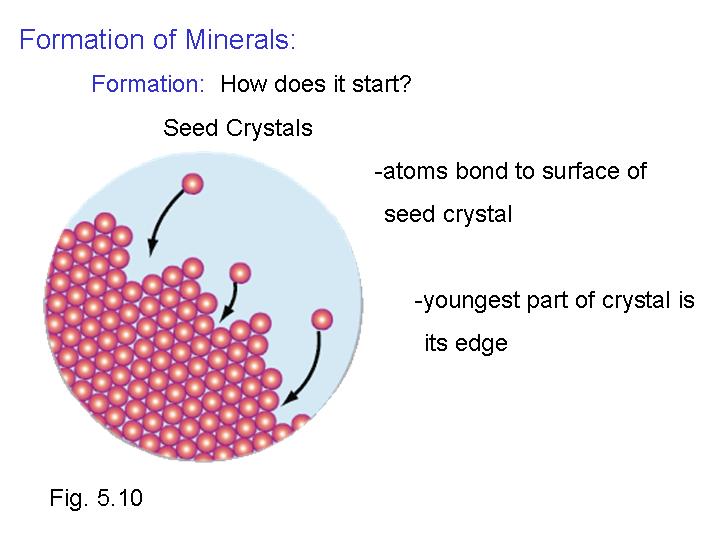 Formation of Minerals:

Formation: How does it start?

Seed Crystals

-atoms bond to surface of seed crystal

-youngest part of crystal is its edge

Fig. 5.10